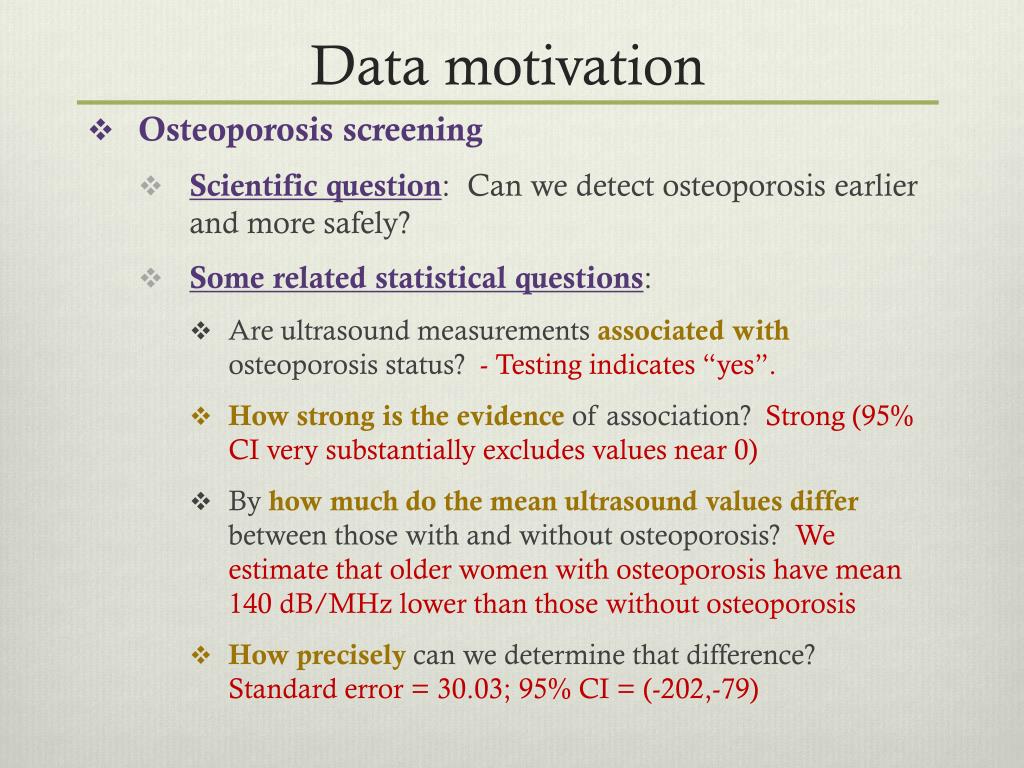 Data motivation

❖ Osteoporosis screening

❖ Scientific question: Can we detect osteoporosis earlier and more safely?

❖ Some related statistical questions:

❖ Are ultrasound measurements associated with osteoporosis status? - Testing indicates “yes”.

❖ How strong is the evidence of association? Strong (95% CI very substantially excludes values near 0)

❖ By how much do the mean ultrasound values differ between those with and without osteoporosis? We estimate that older women with osteoporosis have mean 140 dB/MHz lower than those without osteoporosis

❖ How precisely can we determine that difference? Standard error = 30.03; 95% CI = (-202,-79)